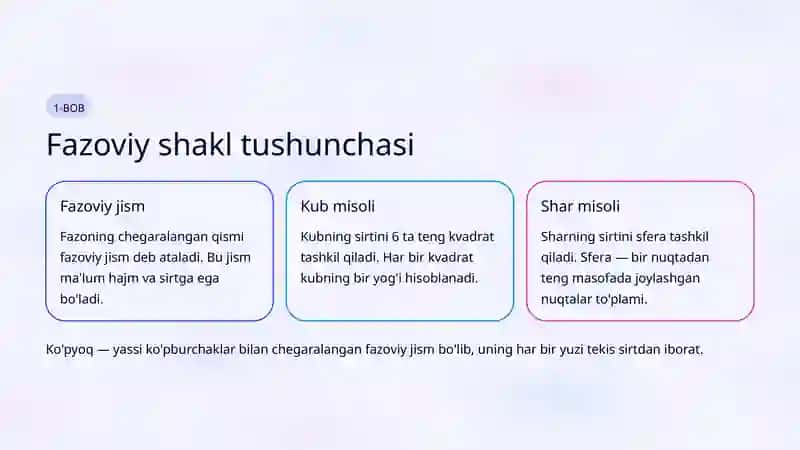 1-BOB

Fazoviy shakl tushunchasi

Fazoviy jism

Fazoning chegaralangan qismi fazoviy jism deb ataladi. Bu jism ma'lum hajm va sirtga ega bo'ladi.

Kub misoli

Kubning sirtini 6 ta teng kvadrat tashkil qiladi. Har bir kvadrat kubning bir yog'i hisoblanadi.

Shar misoli

Sharning sirtini sfera tashkil qiladi. Sfera — bir nuqtadan teng masofada joylashgan nuqtalar to'plami.

Ko'pyoq — yassi ko'pburchaklar bilan chegaralangan fazoviy jism bo'lib, uning har bir yuzi tekis sirtdan iborat.